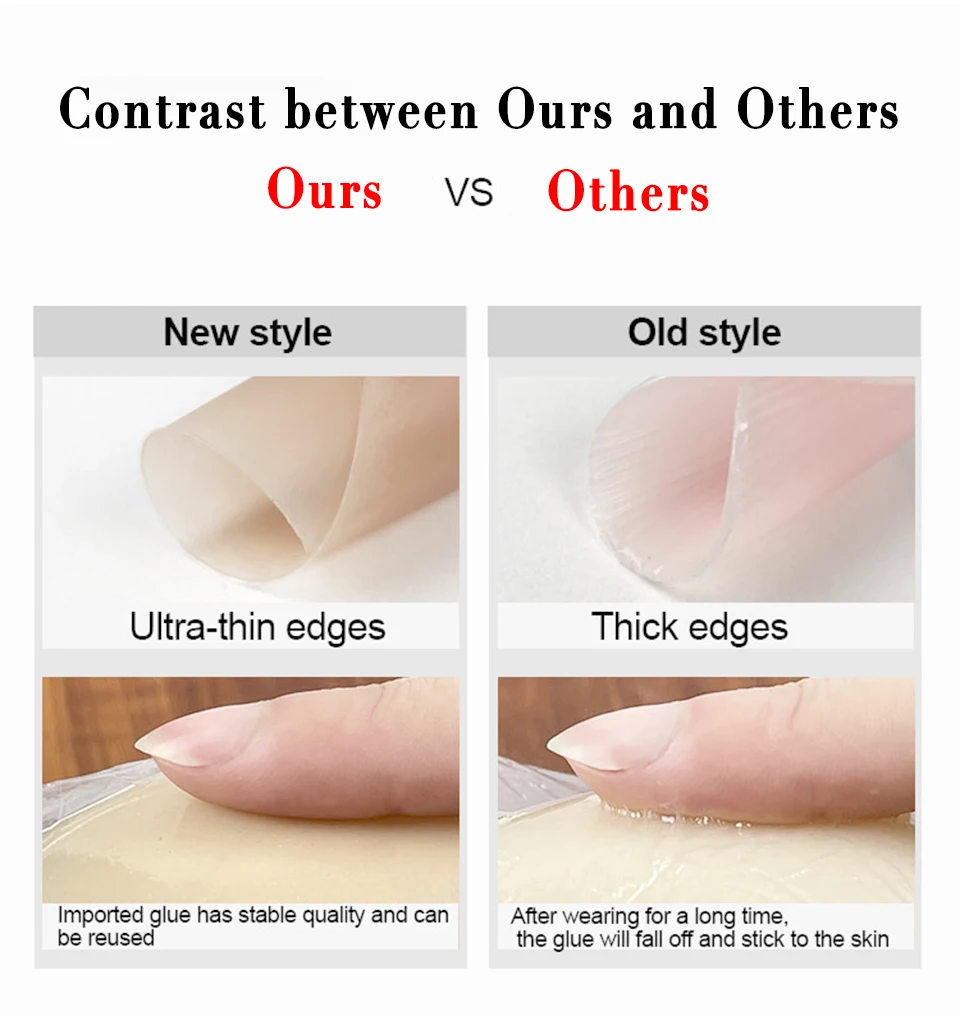 Contrast between Ours and Others

Ours VS Others

New style

Ultra-thin edges

Imported glue has stable quality and can be reused

Old style

Thick edges

After wearing for a long time, the glue will fall off and stick to the skin